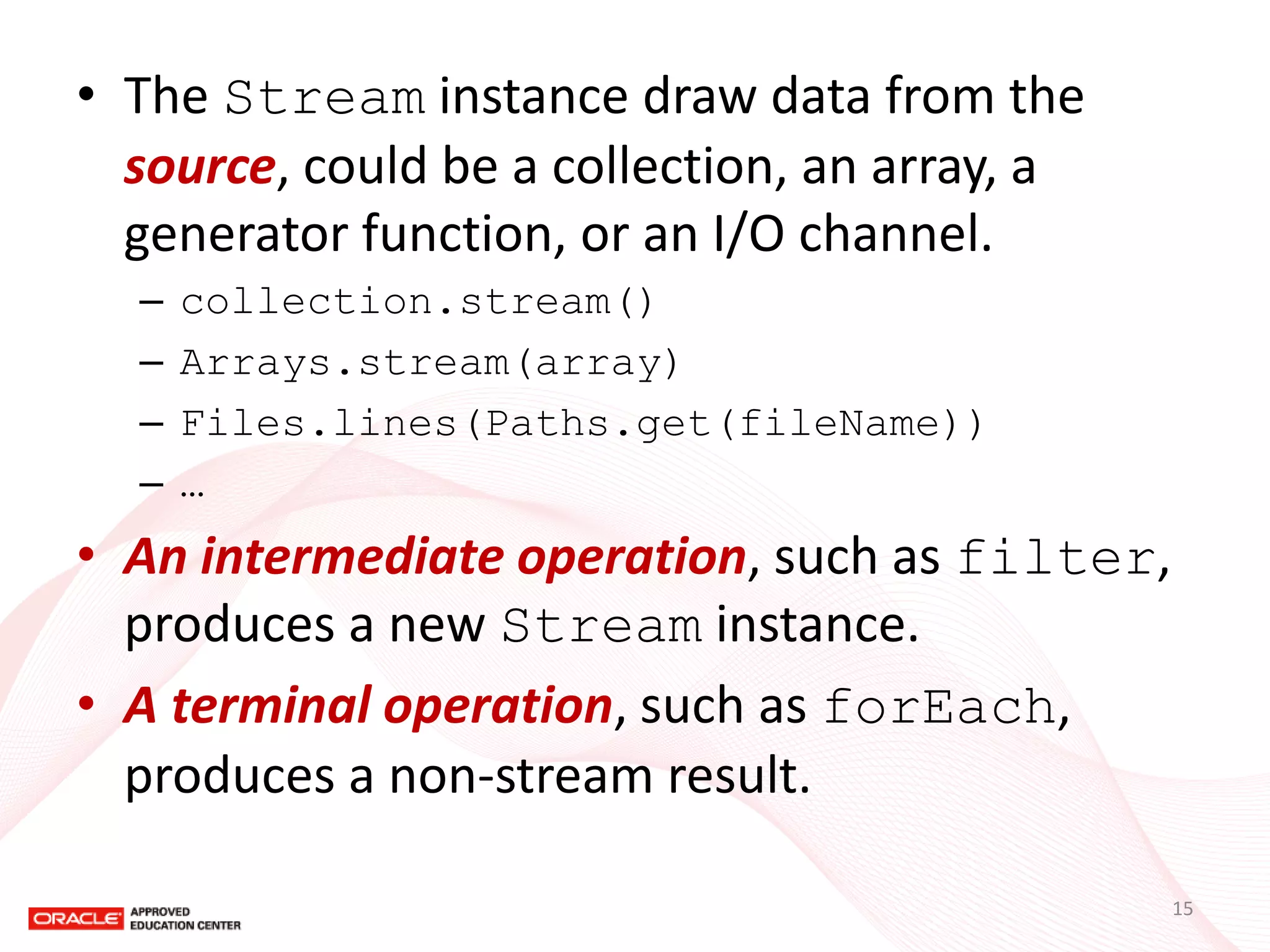 • The Stream instance draw data from the source, could be a collection, an array, a generator function, or an I/O channel.

– collection.stream()
– Arrays.stream(array)
– Files.lines(Paths.get(fileName))
– …

• An intermediate operation, such as filter, produces a new Stream instance.

• A terminal operation, such as forEach, produces a non-stream result.

ORACLE APPROVED EDUCATION CENTER

15